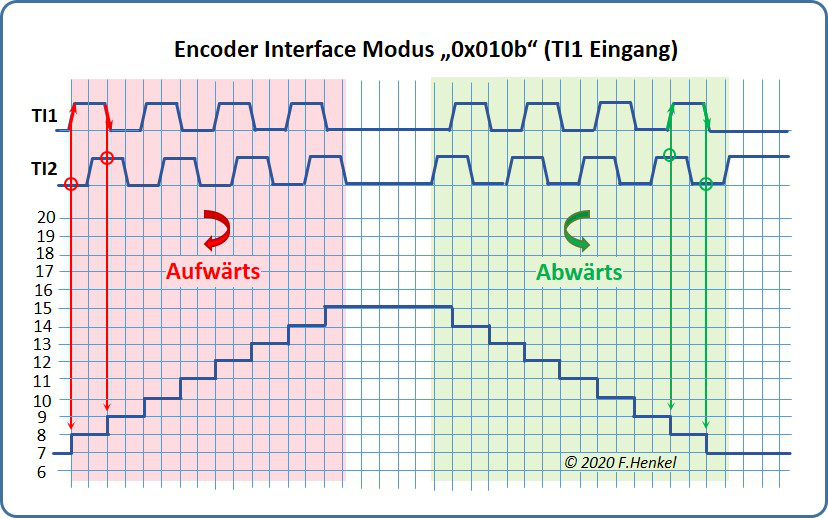 Encoder Interface Modus „0x010b“ (TI1 Eingang)

TI1

TI2

20
19
18
17
16
15
14
13
12
11
10
9
8
7
6

Aufwärts

Abwärts

© 2020 F.Henkel